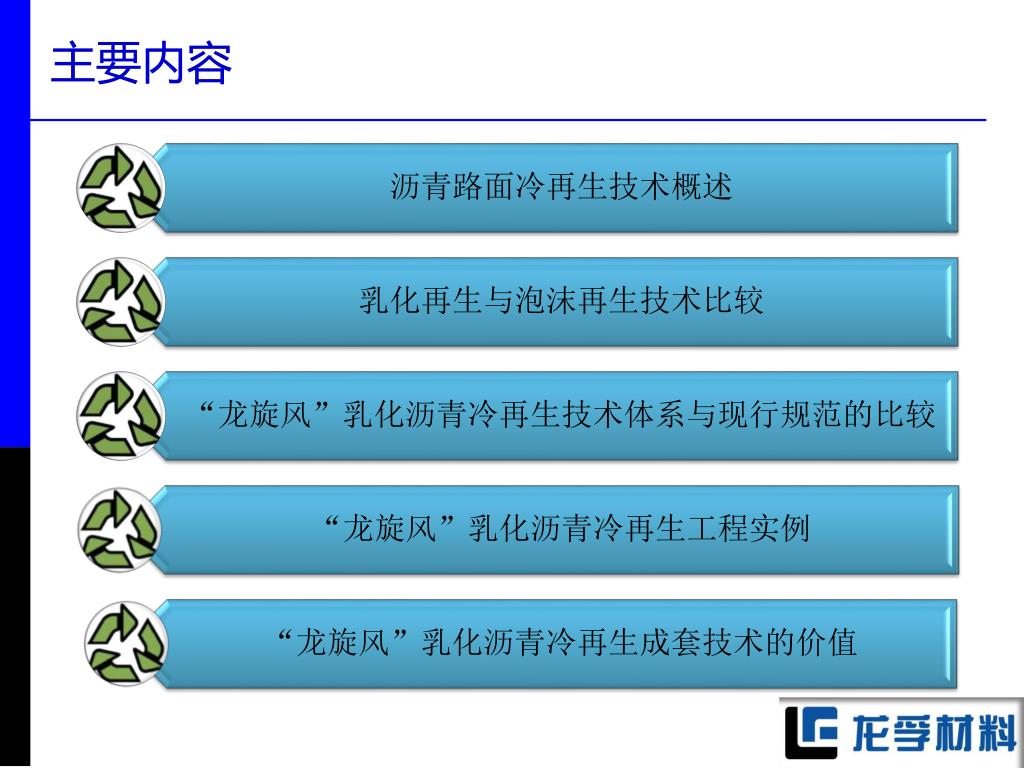 主要内容

沥青路面冷再生技术概述

乳化再生与泡沫再生技术比较

“龙旋风”乳化沥青冷再生技术体系与现行规范的比较

“龙旋风”乳化沥青冷再生工程实例

“龙旋风”乳化沥青冷再生成套技术的价值

龙孚材料